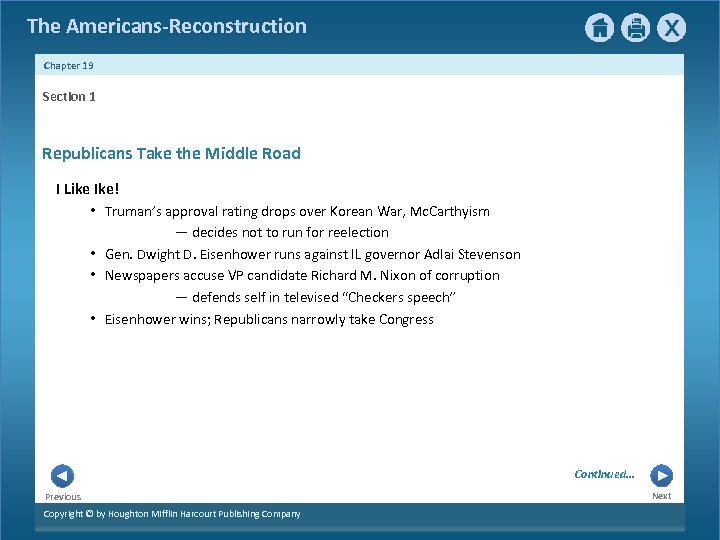 The Americans-Reconstruction

X

Chapter 19

Section 1

Republicans Take the Middle Road

I Like Ike!

• Truman's approval rating drops over Korean War, McCarthyism
— decides not to run for reelection
• Gen. Dwight D. Eisenhower runs against IL governor Adlai Stevenson
• Newspapers accuse VP candidate Richard M. Nixon of corruption
— defends self in televised "Checkers speech"
• Eisenhower wins; Republicans narrowly take Congress

Previous

Continued...

Next

Copyright © by Houghton Mifflin Harcourt Publishing Company